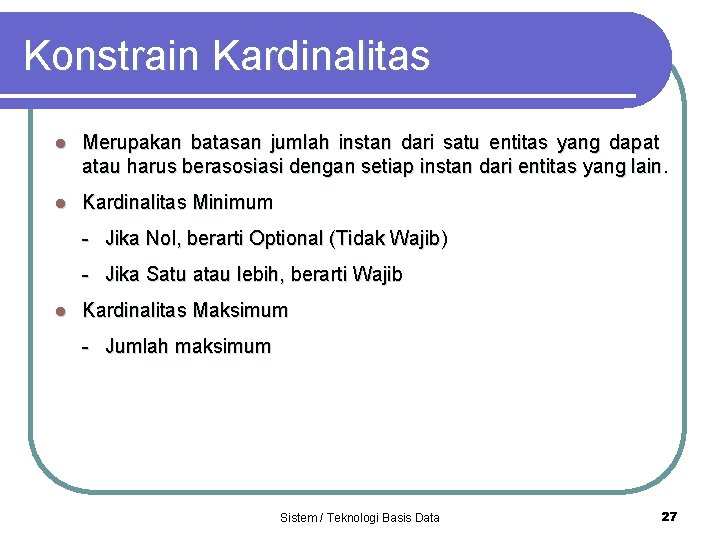 Konstrain Kardinalitas

Merupakan batasan jumlah instan dari satu entitas yang dapat atau harus berasosiasi dengan setiap instan dari entitas yang lain.

Kardinalitas Minimum

- Jika Nol, berarti Optional (Tidak Wajib)

- Jika Satu atau lebih, berarti Wajib

Kardinalitas Maksimum

- Jumlah maksimum

Sistem / Teknologi Basis Data

27